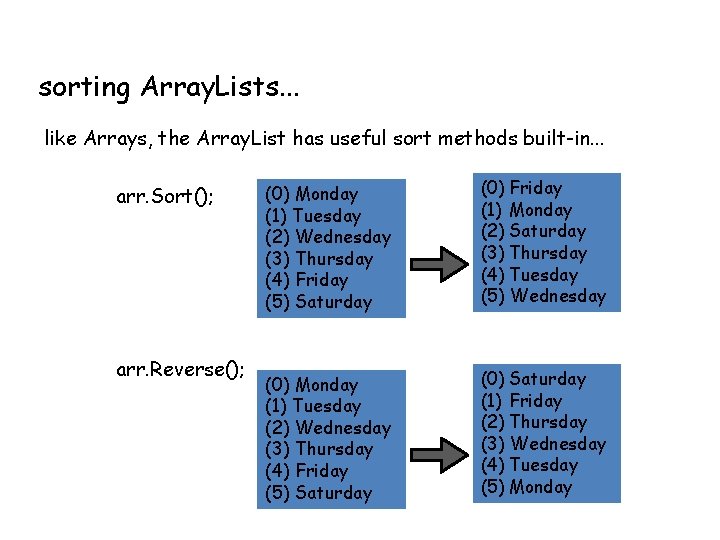 sorting ArrayLists...

like Arrays, the ArrayList has useful sort methods built-in...

arr.Sort();

(0) Monday
(1) Tuesday
(2) Wednesday
(3) Thursday
(4) Friday
(5) Saturday

(0) Friday
(1) Monday
(2) Saturday
(3) Thursday
(4) Tuesday
(5) Wednesday

arr.Reverse();

(0) Monday
(1) Tuesday
(2) Wednesday
(3) Thursday
(4) Friday
(5) Saturday

(0) Saturday
(1) Friday
(2) Thursday
(3) Wednesday
(4) Tuesday
(5) Monday